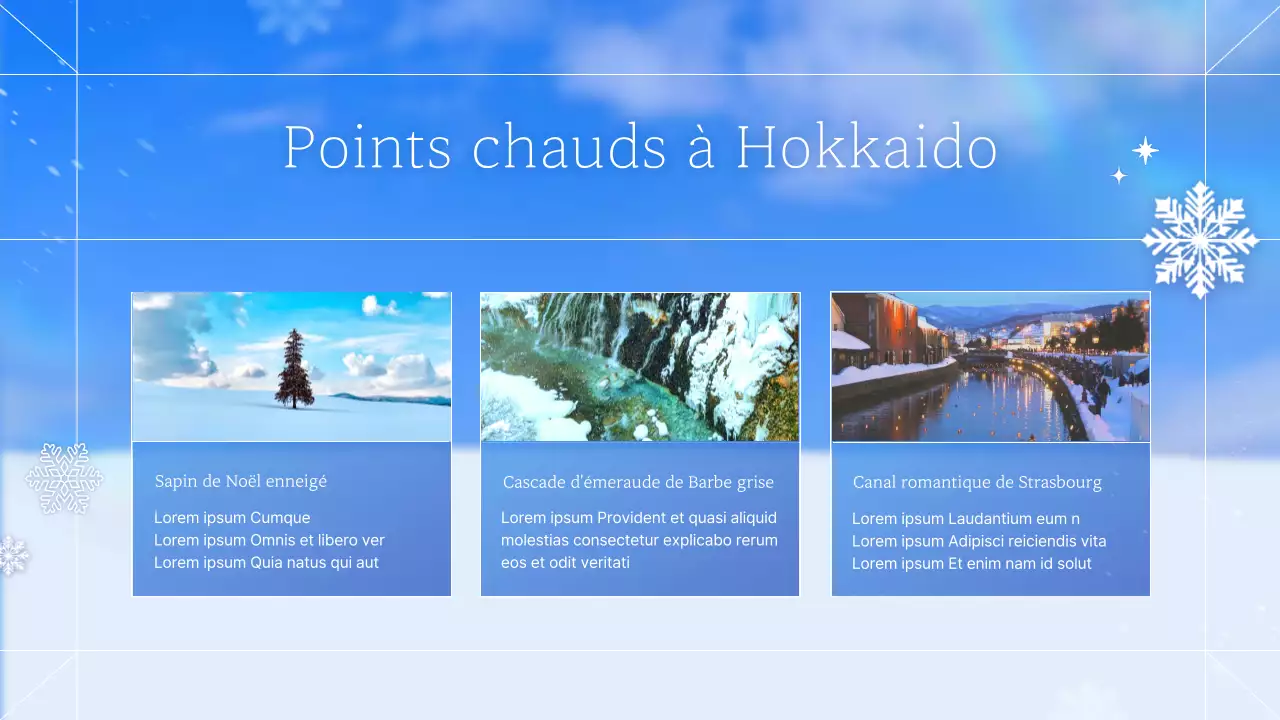 Points chauds à Hokkaido

Sapin de Noël enneigé

Lorem ipsum Cumque
Lorem ipsum Omnis et libero ver
Lorem ipsum Quia natus qui aut

Cascade d'émeraude de Barbe grise

Lorem ipsum Provident et quasi aliquid molestias consectetur explicabo rerum eos et odit veritati

Canal romantique de Strasbourg

Lorem ipsum Laudantium eum n
Lorem ipsum Adipisci reiciendis vita
Lorem ipsum Et enim nam id solut